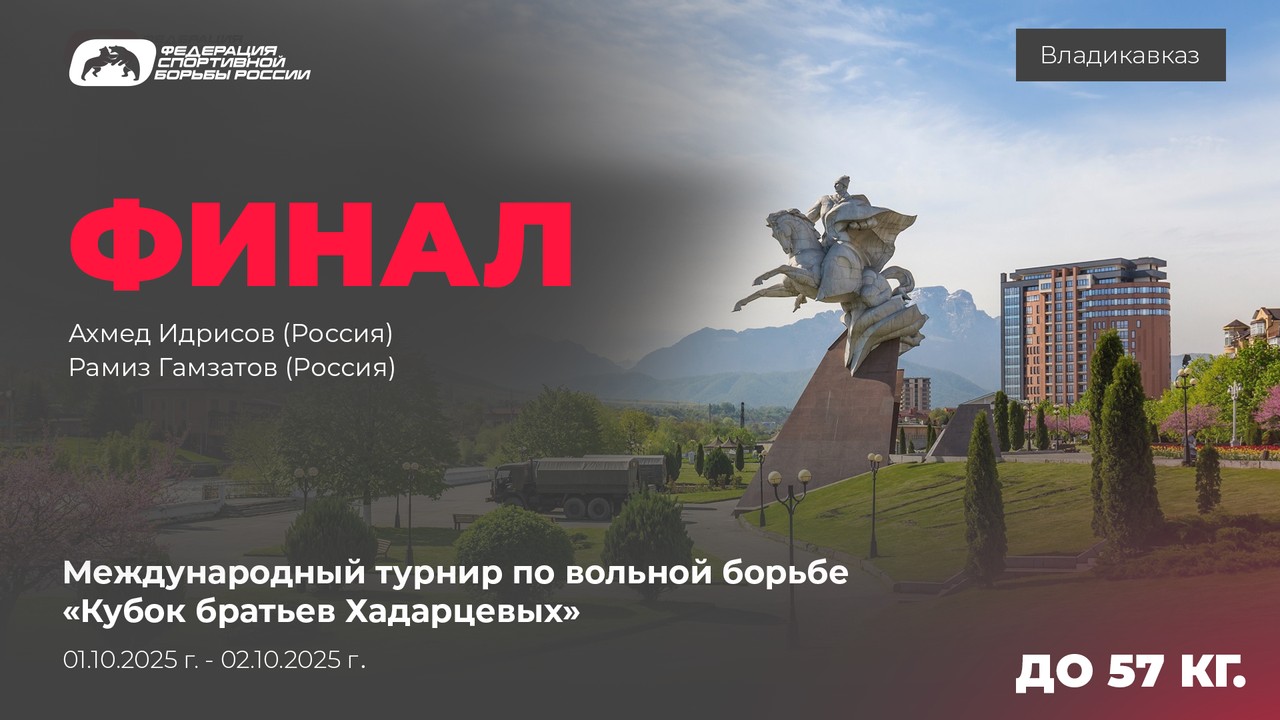 ФЕДЕРАЦИЯ
СПОРТИВНОЙ
БОРЬБЫ РОССИИ

Владикавказ

ФИНАЛ

Ахмед Идрисов (Россия)
Рамиз Гамзатов (Россия)

Международный турнир по вольной борьбе «Кубок братьев Хадарцевых»

01.10.2025 г. - 02.10.2025 г.

ДО 57 КГ.